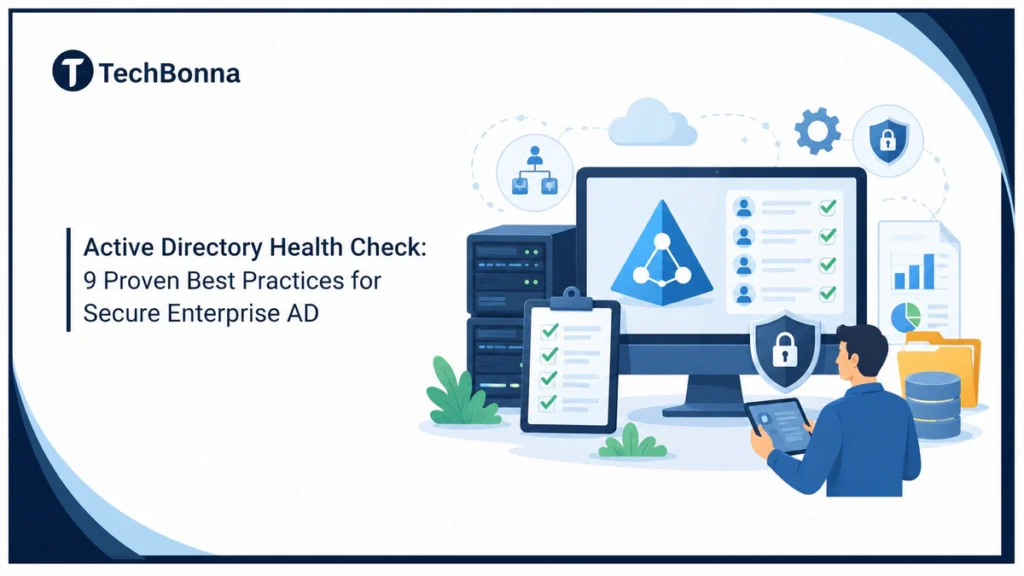 TechBonna

Active Directory Health Check:
9 Proven Best Practices for
Secure Enterprise AD